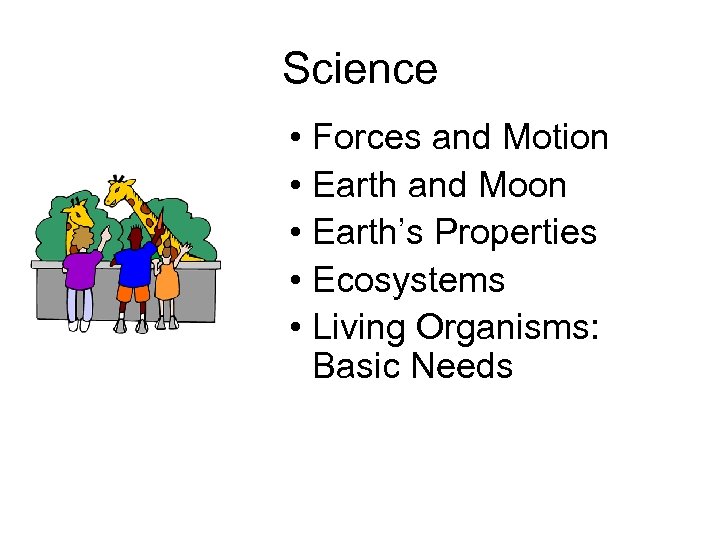 Science

• Forces and Motion
• Earth and Moon
• Earth’s Properties
• Ecosystems
• Living Organisms: Basic Needs